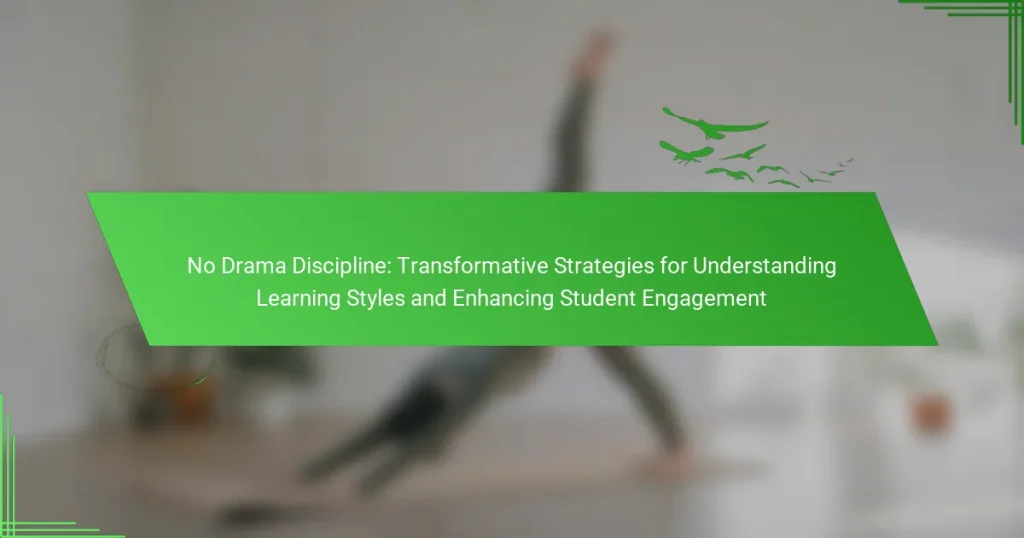 No Drama Discipline: Transformative Strategies for Understanding Learning Styles and Enhancing Student Engagement